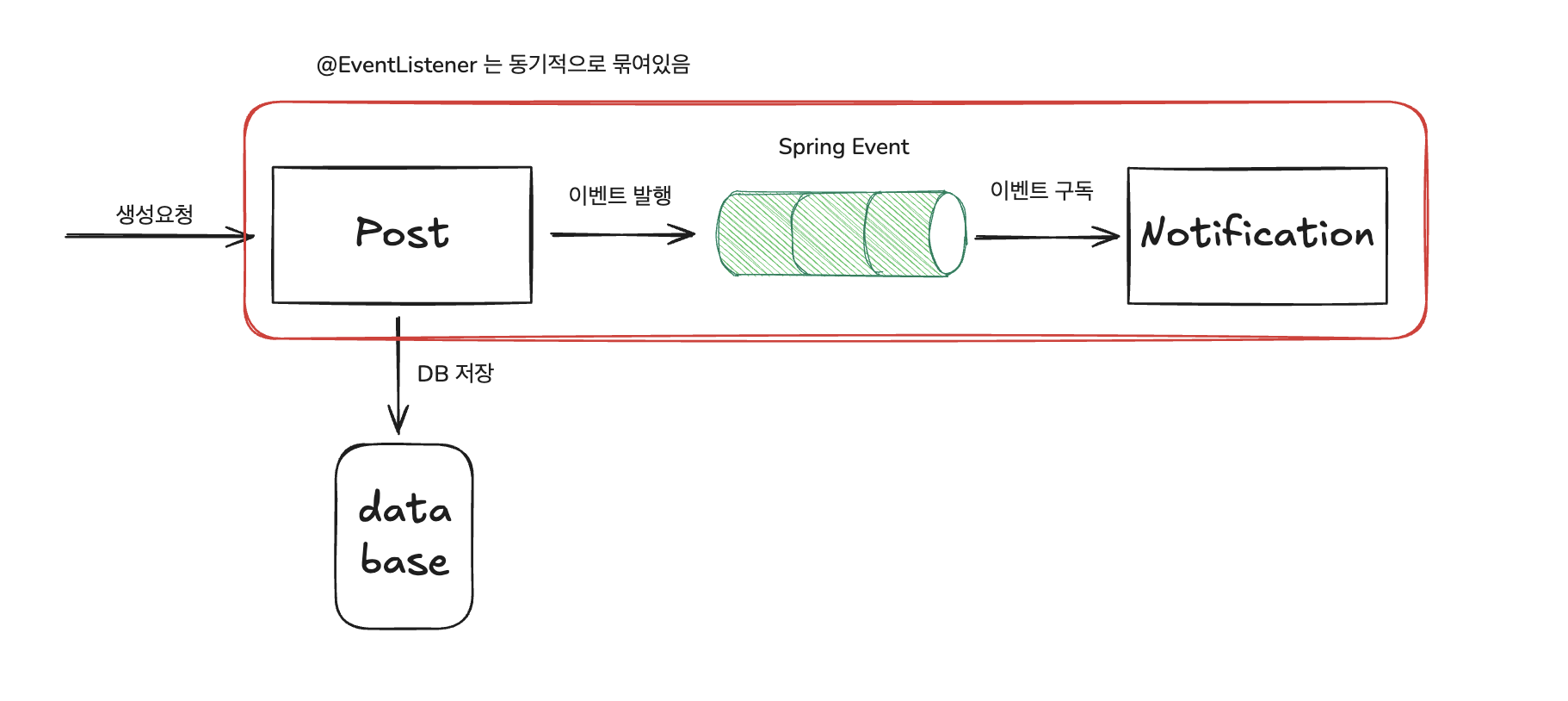 @EventListener 는 동기적으로 묶여있음

Spring Event

생성요청

Post

이벤트 발행

이벤트 구독

Notification

DB 저장

data base